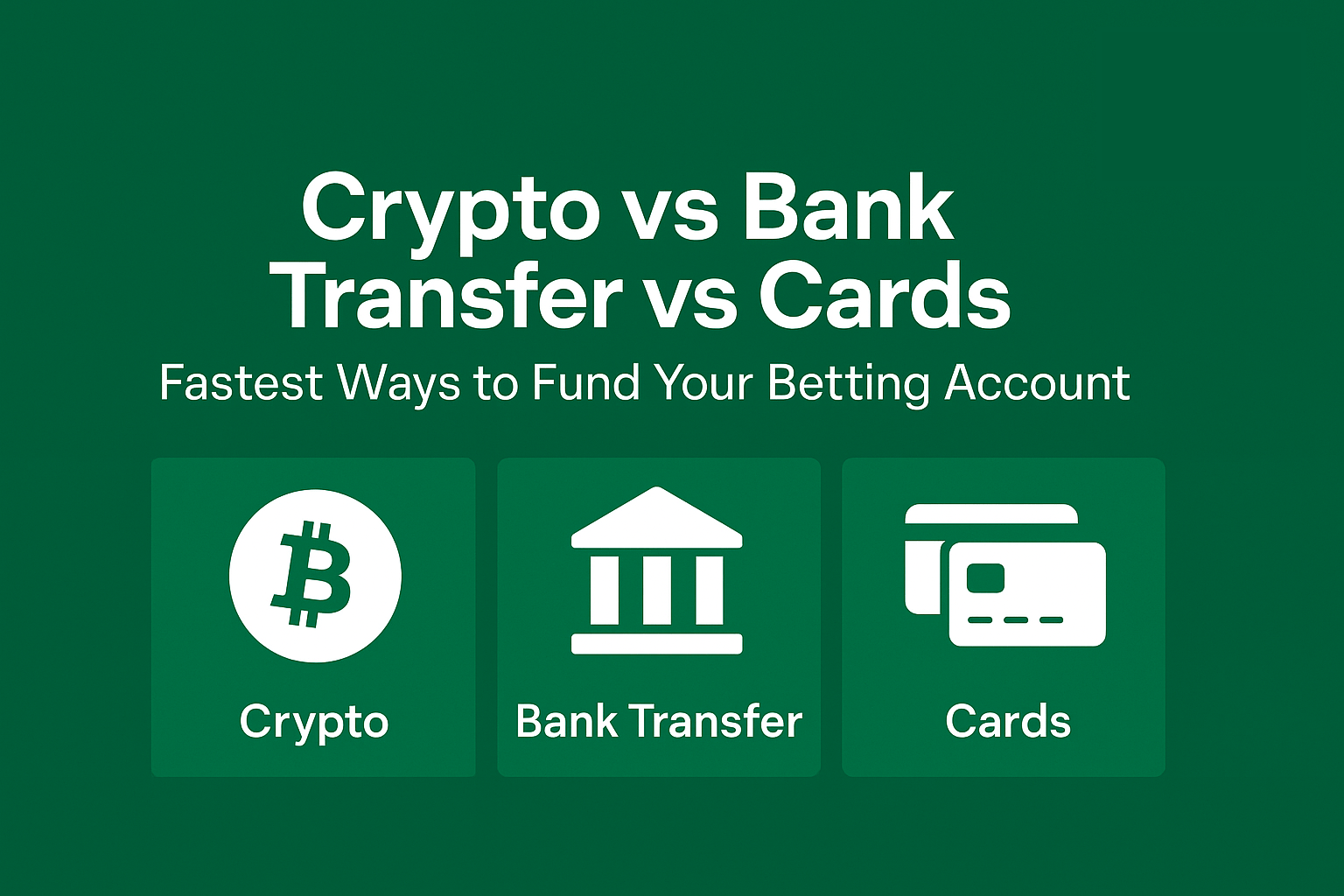 Crypto vs Bank Transfer vs Cards

Fastest Ways to Fund Your Betting Account

Crypto

Bank Transfer

Cards